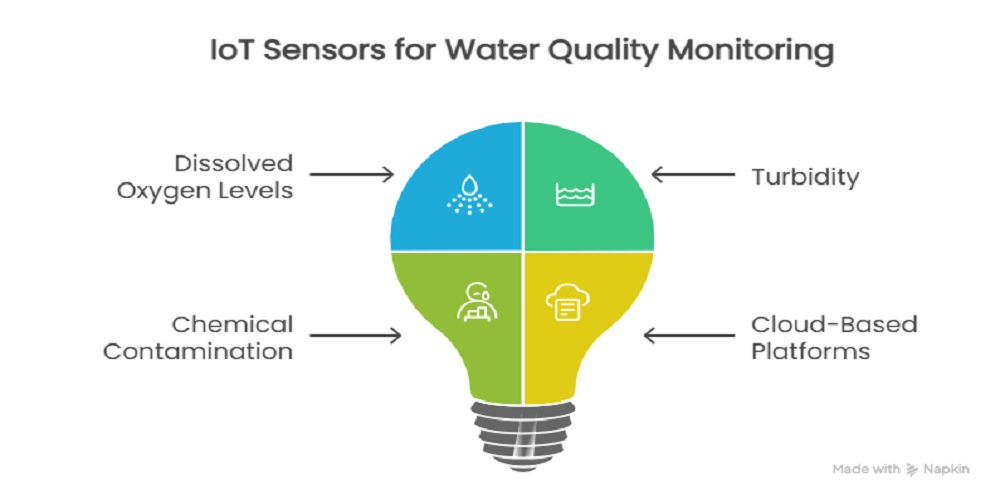 IoT Sensors for Water Quality Monitoring

Dissolved Oxygen Levels

Turbidity

Chemical Contamination

Cloud-Based Platforms

Made with Napkin